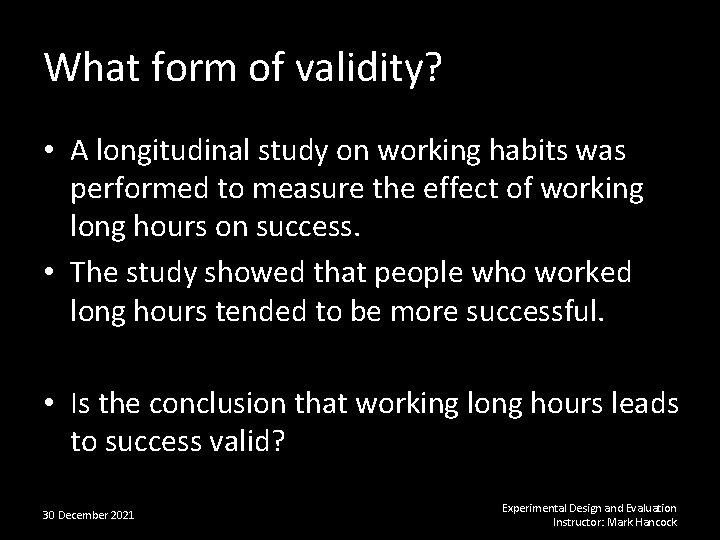 What form of validity?

• A longitudinal study on working habits was performed to measure the effect of working long hours on success.
• The study showed that people who worked long hours tended to be more successful.

• Is the conclusion that working long hours leads to success valid?

30 December 2021

Experimental Design and Evaluation
Instructor: Mark Hancock